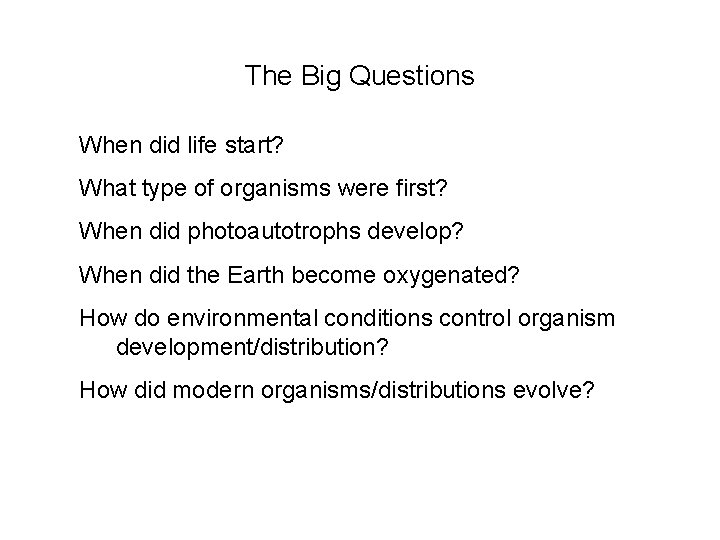 The Big Questions

When did life start?

What type of organisms were first?

When did photoautotrophs develop?

When did the Earth become oxygenated?

How do environmental conditions control organism development/distribution?

How did modern organisms/distributions evolve?